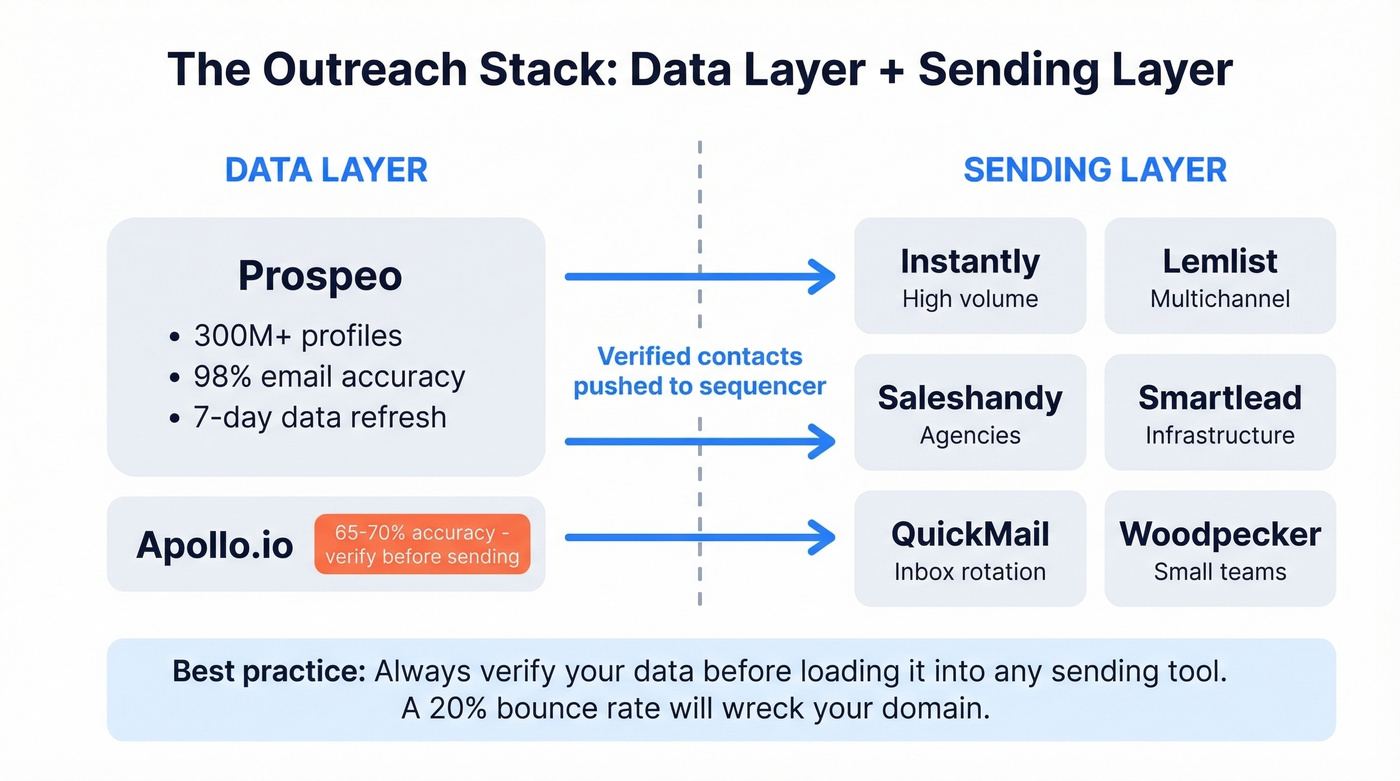 The Outreach Stack: Data Layer + Sending Layer

DATA LAYER

Prospeo

• 300M+ profiles
• 98% email accuracy
• 7-day data refresh

Apollo.io

65-70% accuracy - verify before sending

Verified contacts pushed to sequencer

SENDING LAYER

Instantly
High volume

Lemlist
Multichannel

Saleshandy
Agencies

Smartlead
Infrastructure

QuickMail
Inbox rotation

Woodpecker
Small teams

Best practice: Always verify your data before loading it into any sending tool. A 20% bounce rate will wreck your domain.